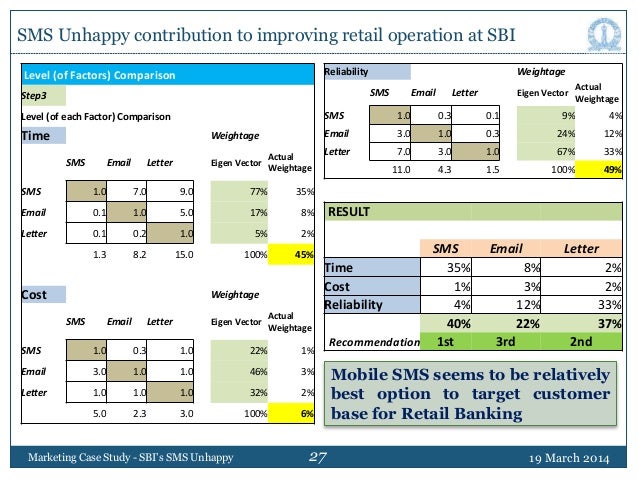 SMS Unhappy contribution to improving retail operation at SBI

Level (of Factors) Comparison

Step3

Level (of each Factor) Comparison

Time

Weightage

| | SMS | Email | Letter | Eigen Vector | Actual Weightage |
|---|---|---|---|---|---|
| SMS | 1.0 | 7.0 | 9.0 | 77% | 35% |
| Email | 0.1 | 1.0 | 5.0 | 17% | 8% |
| Letter | 0.1 | 0.2 | 1.0 | 5% | 2% |
| | 1.3 | 8.2 | 15.0 | 100% | 45% |

Cost

Weightage

| | SMS | Email | Letter | Eigen Vector | Actual Weightage |
|---|---|---|---|---|---|
| SMS | 1.0 | 0.3 | 1.0 | 22% | 1% |
| Email | 3.0 | 1.0 | 1.0 | 46% | 3% |
| Letter | 1.0 | 1.0 | 1.0 | 32% | 2% |
| | 5.0 | 2.3 | 3.0 | 100% | 6% |

Reliability

Weightage

| | SMS | Email | Letter | Eigen Vector | Actual Weightage |
|---|---|---|---|---|---|
| SMS | 1.0 | 0.3 | 0.1 | 9% | 4% |
| Email | 3.0 | 1.0 | 0.3 | 24% | 12% |
| Letter | 7.0 | 3.0 | 1.0 | 67% | 33% |
| | 11.0 | 4.3 | 1.5 | 100% | 49% |

RESULT

| | SMS | Email | Letter |
|---|---|---|---|
| Time | 35% | 8% | 2% |
| Cost | 1% | 3% | 2% |
| Reliability | 4% | 12% | 33% |
| | 40% | 22% | 37% |
| Recommendation | 1st | 3rd | 2nd |

Mobile SMS seems to be relatively best option to target customer base for Retail Banking

Marketing Case Study - SBI's SMS Unhappy

27

19 March 2014